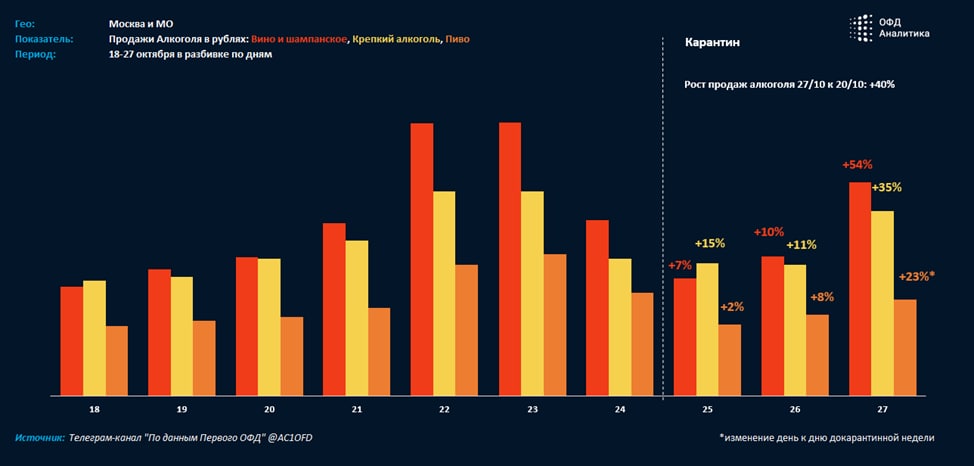 Гео: Москва и МО
Показатель: Продажи Алкоголя в рублях: Вино и шампанское, Крепкий алкоголь, Пиво
Период: 18-27 октября в разбивке по дням

ОФД Аналитика

Карантин

Рост продаж алкоголя 27/10 к 20/10: +40%

+7%
+15%
+2%
+10%
+11%
+8%
+54%
+35%
+23%*

18
19
20
21
22
23
24
25
26
27

Источник: Телеграм-канал "По данным Первого ОФД" @AC1OFD

*изменение день к дню докарантинной недели